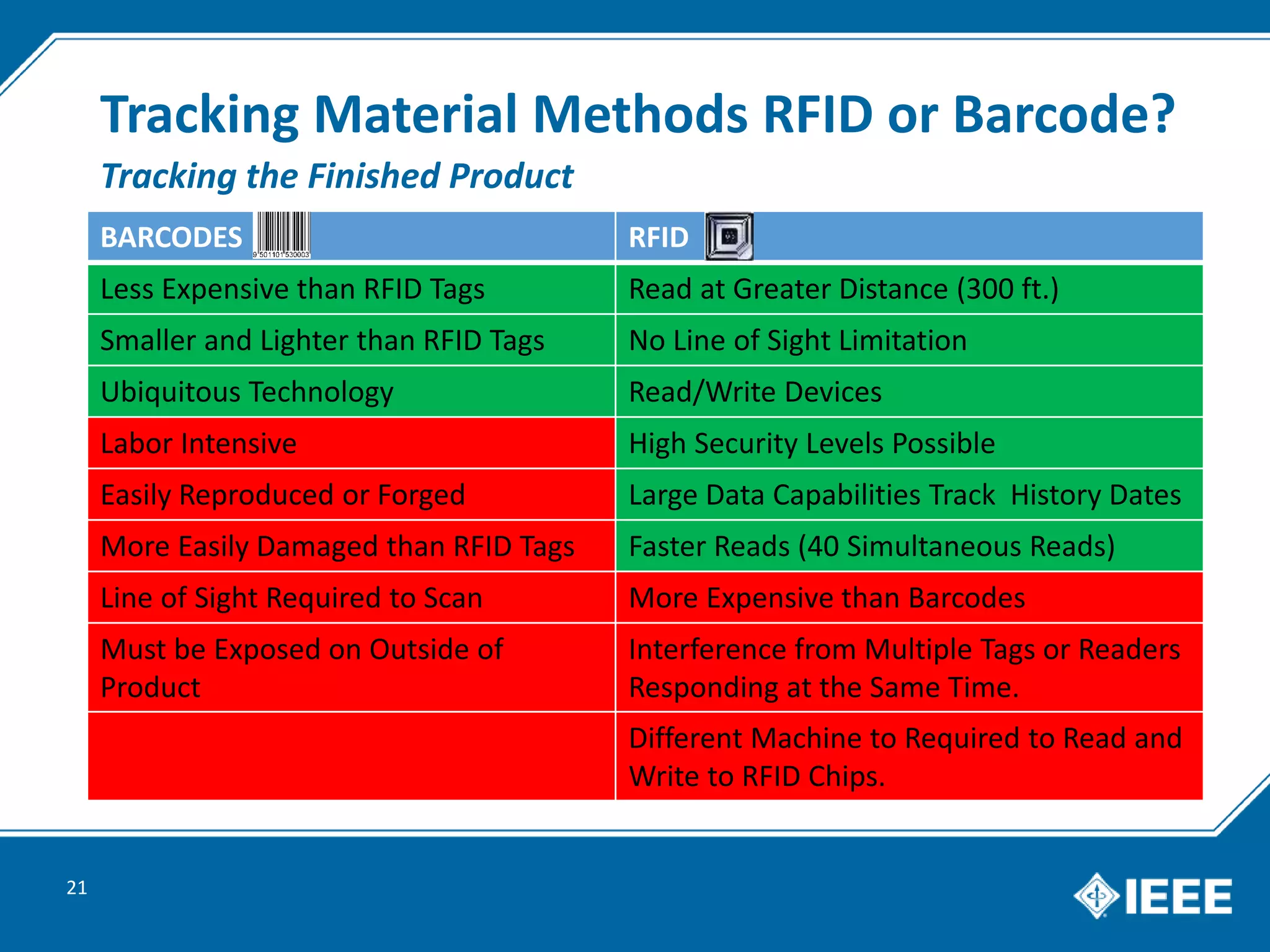 Tracking Material Methods RFID or Barcode?

Tracking the Finished Product

| BARCODES 9 501101 530003 | RFID |
|---|---|
| Less Expensive than RFID Tags | Read at Greater Distance (300 ft.) |
| Smaller and Lighter than RFID Tags | No Line of Sight Limitation |
| Ubiquitous Technology | Read/Write Devices |
| Labor Intensive | High Security Levels Possible |
| Easily Reproduced or Forged | Large Data Capabilities Track History Dates |
| More Easily Damaged than RFID Tags | Faster Reads (40 Simultaneous Reads) |
| Line of Sight Required to Scan | More Expensive than Barcodes |
| Must be Exposed on Outside of Product | Interference from Multiple Tags or Readers Responding at the Same Time. |
| | Different Machine to Required to Read and Write to RFID Chips. |

21

IEEE